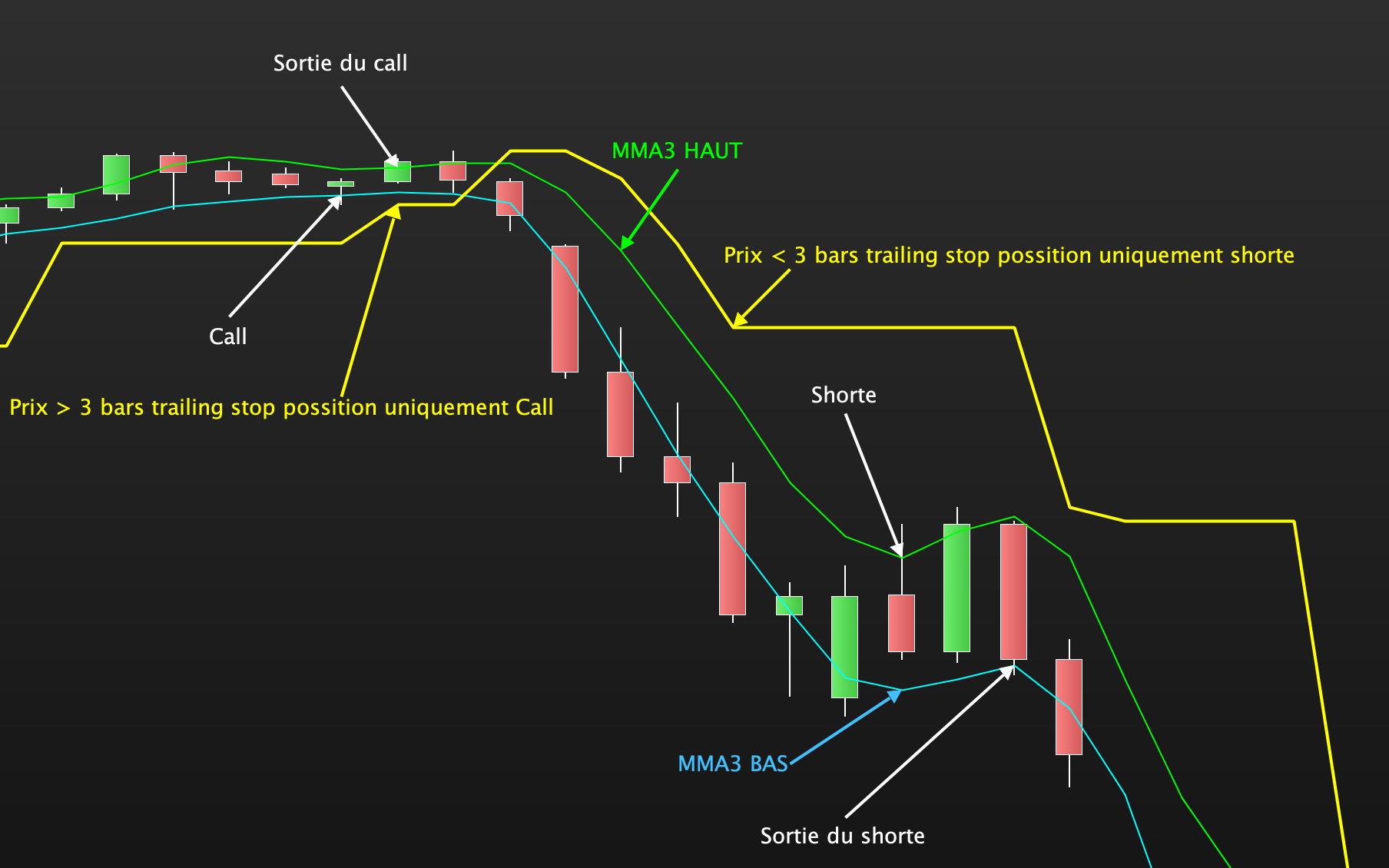 Sortie du call

MMA3 HAUT

Prix < 3 bars trailing stop possition uniquement shorte

Call

Prix > 3 bars trailing stop possition uniquement Call

Shorte

MMA3 BAS

Sortie du shorte